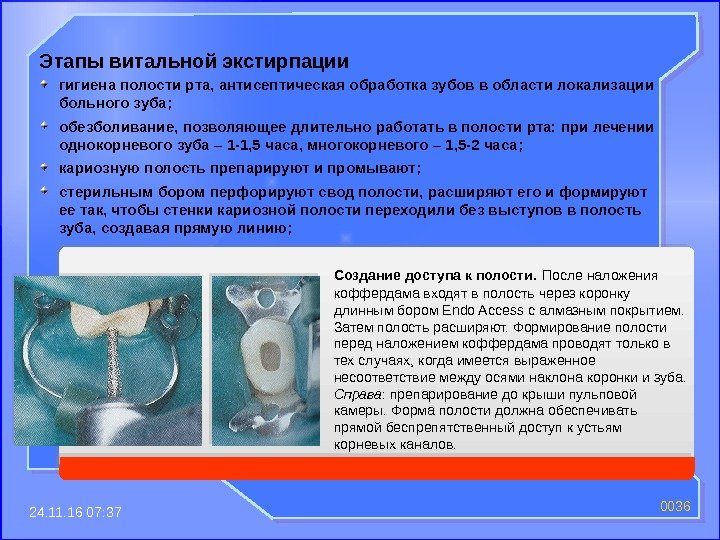 Этапы витальной экстирпации

гигиена полости рта, антисептическая обработка зубов в области локализации больного зуба;

обезболивание, позволяющее длительно работать в полости рта: при лечении однокорневого зуба – 1-1,5 часа, многокорневого – 1,5-2 часа;

кариозную полость препарируют и промывают;

стерильным бором перфорируют свод полости, расширяют его и формируют ее так, чтобы стенки кариозной полости переходили без выступов в полость зуба, создавая прямую линию;

Создание доступа к полости. После наложения коффердама входят в полость через коронку длинным бором Endo Access с алмазным покрытием. Затем полость расширяют. Формирование полости перед наложением коффердама проводят только в тех случаях, когда имеется выраженное несоответствие между осями наклона коронки и зуба. Справа: препарирование до крыши пульповой камеры. Форма полости должна обеспечивать прямой беспрепятственный доступ к устьям корневых каналов.

24.11.16 07:37

0036